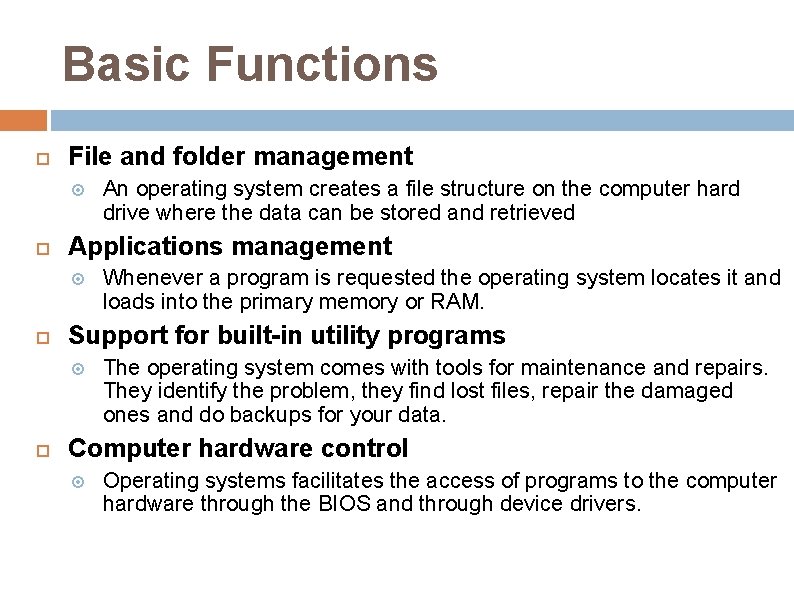 Basic Functions

File and folder management

An operating system creates a file structure on the computer hard drive where the data can be stored and retrieved

Applications management

Whenever a program is requested the operating system locates it and loads into the primary memory or RAM.

Support for built-in utility programs

The operating system comes with tools for maintenance and repairs. They identify the problem, they find lost files, repair the damaged ones and do backups for your data.

Computer hardware control

Operating systems facilitates the access of programs to the computer hardware through the BIOS and through device drivers.